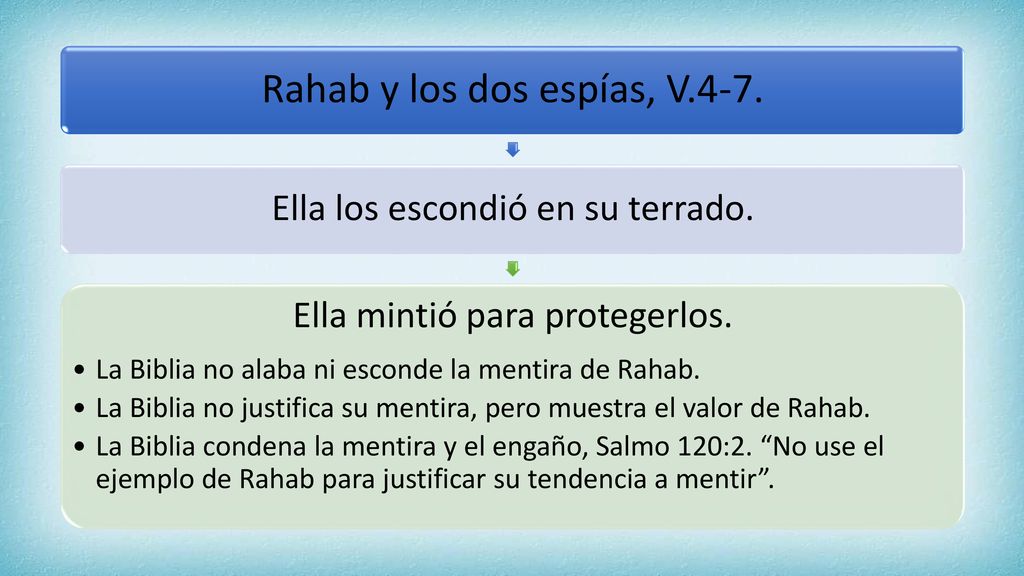 Rahab y los dos espías, V.4-7.

Ella los escondió en su terrado.

Ella mintió para protegerlos.

• La Biblia no alaba ni esconde la mentira de Rahab.
• La Biblia no justifica su mentira, pero muestra el valor de Rahab.
• La Biblia condena la mentira y el engaño, Salmo 120:2. “No use el ejemplo de Rahab para justificar su tendencia a mentir”.